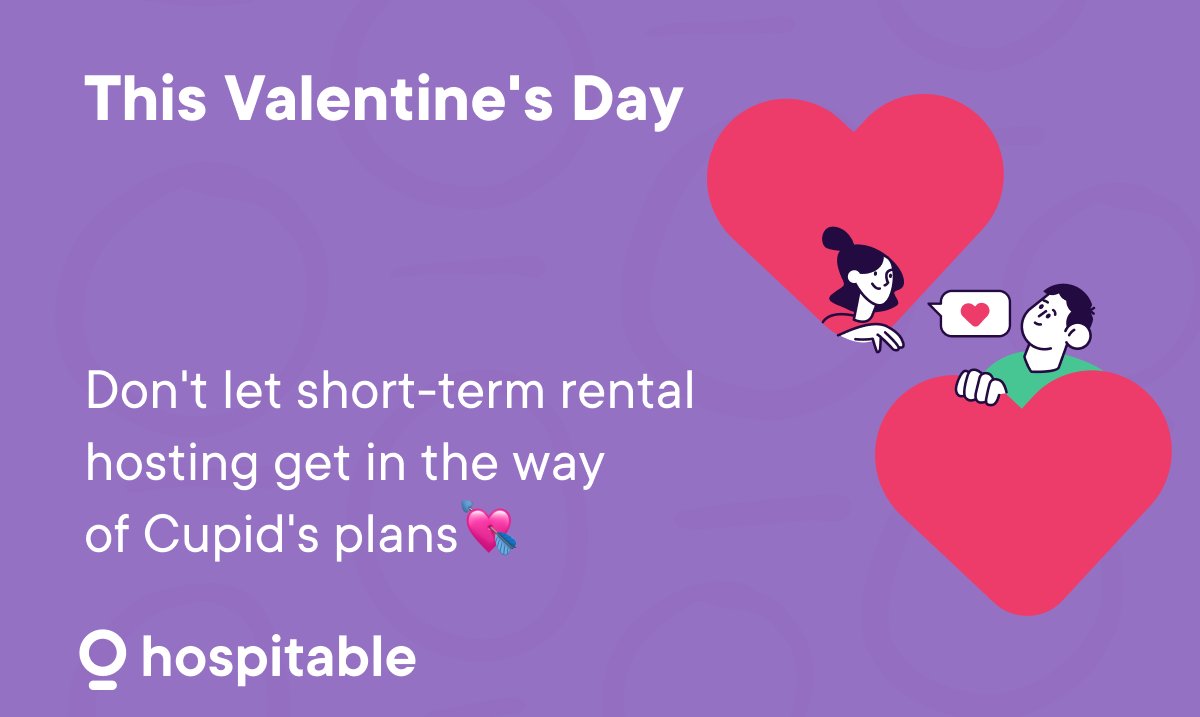 This Valentine's Day

Don't let short-term rental hosting get in the way of Cupid's plans💘

hospitable